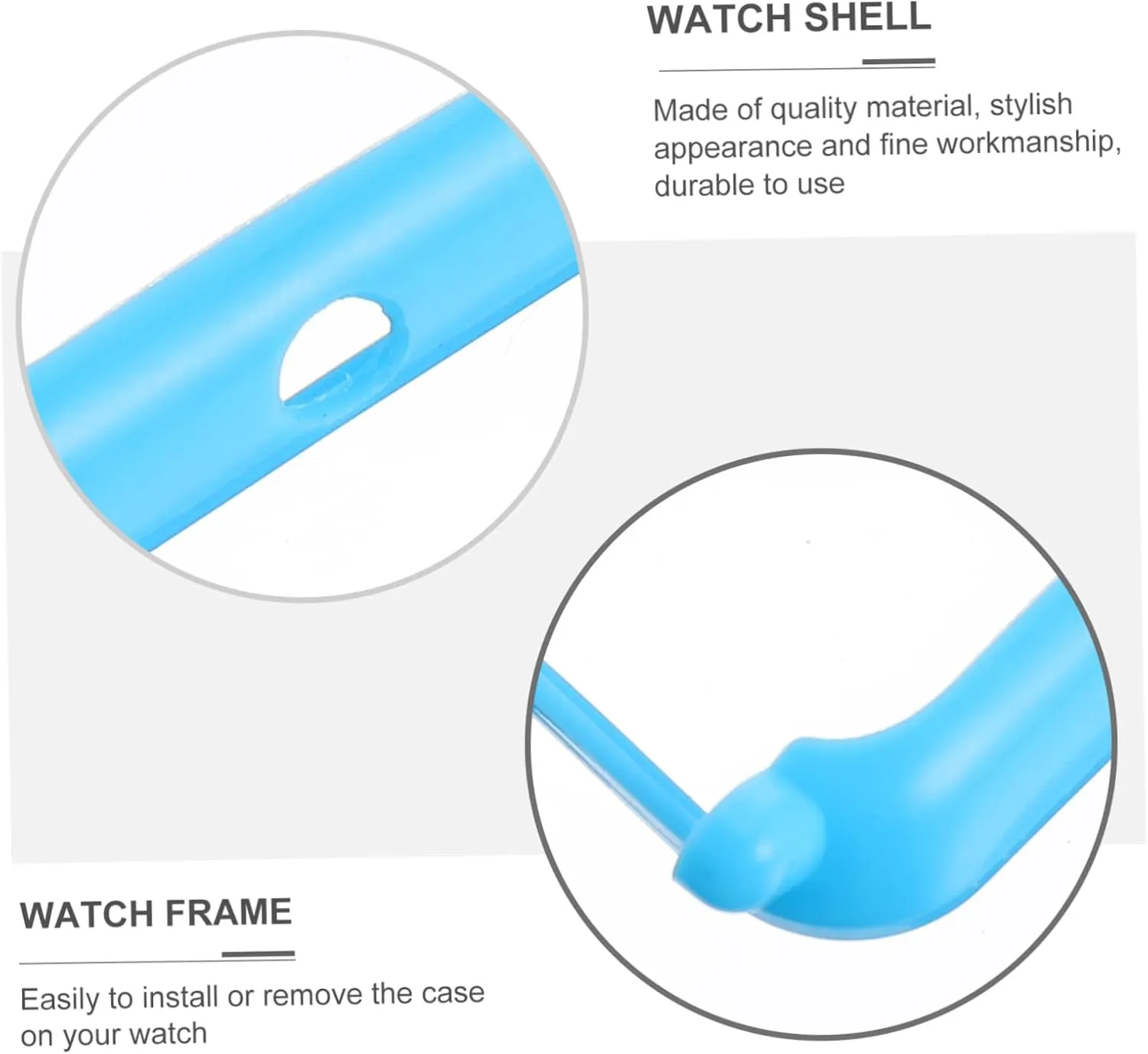 WATCH SHELL

Made of quality material, stylish appearance and fine workmanship, durable to use

WATCH FRAME

Easily to install or remove the case on your watch